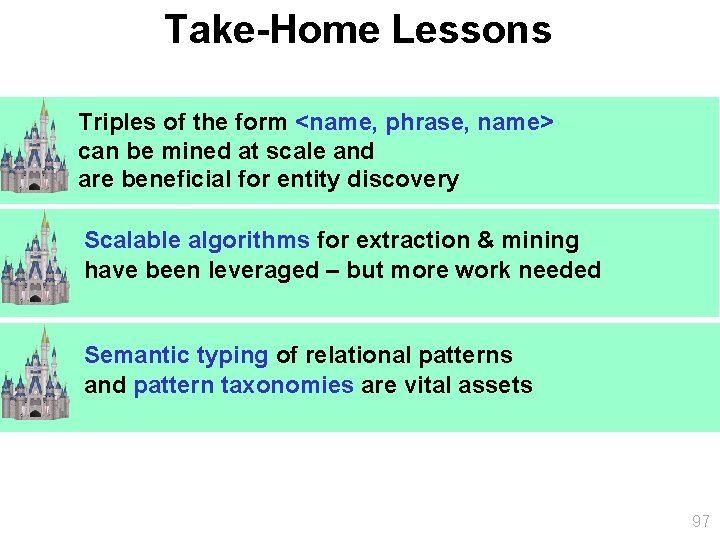 Take-Home Lessons

Triples of the form <name, phrase, name> can be mined at scale and are beneficial for entity discovery

Scalable algorithms for extraction & mining have been leveraged – but more work needed

Semantic typing of relational patterns and pattern taxonomies are vital assets

97